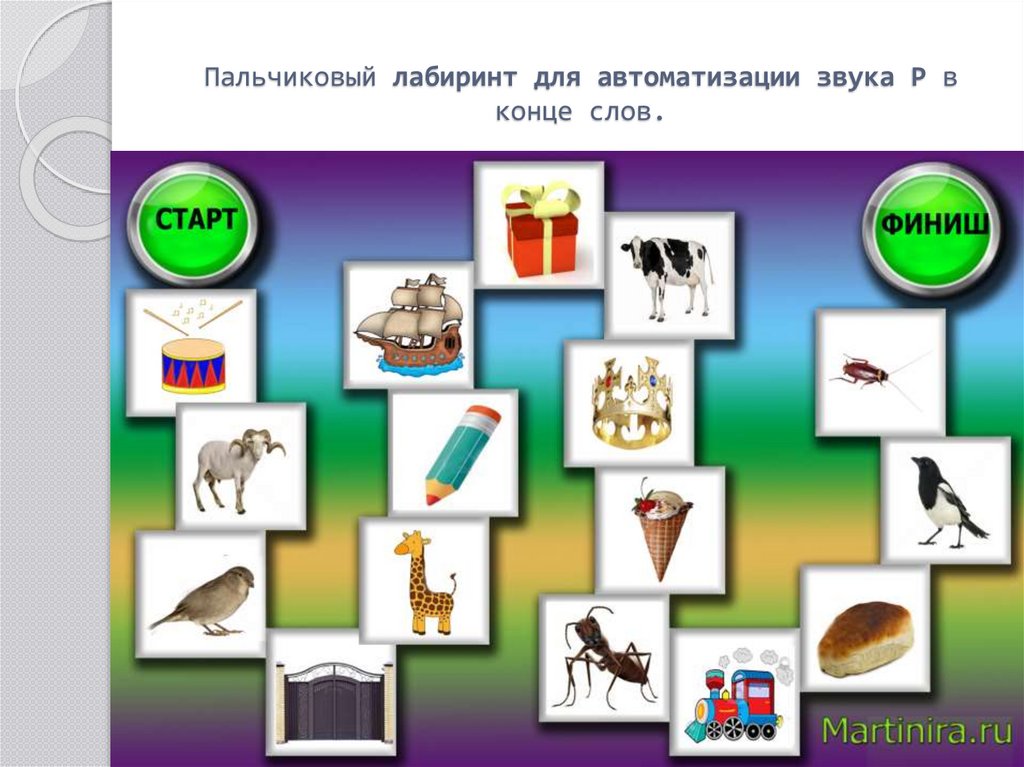 Пальчиковый лабиринт для автоматизации звука Р в конце слов.

СТАРТ

ФИНИШ

Martinira.ru